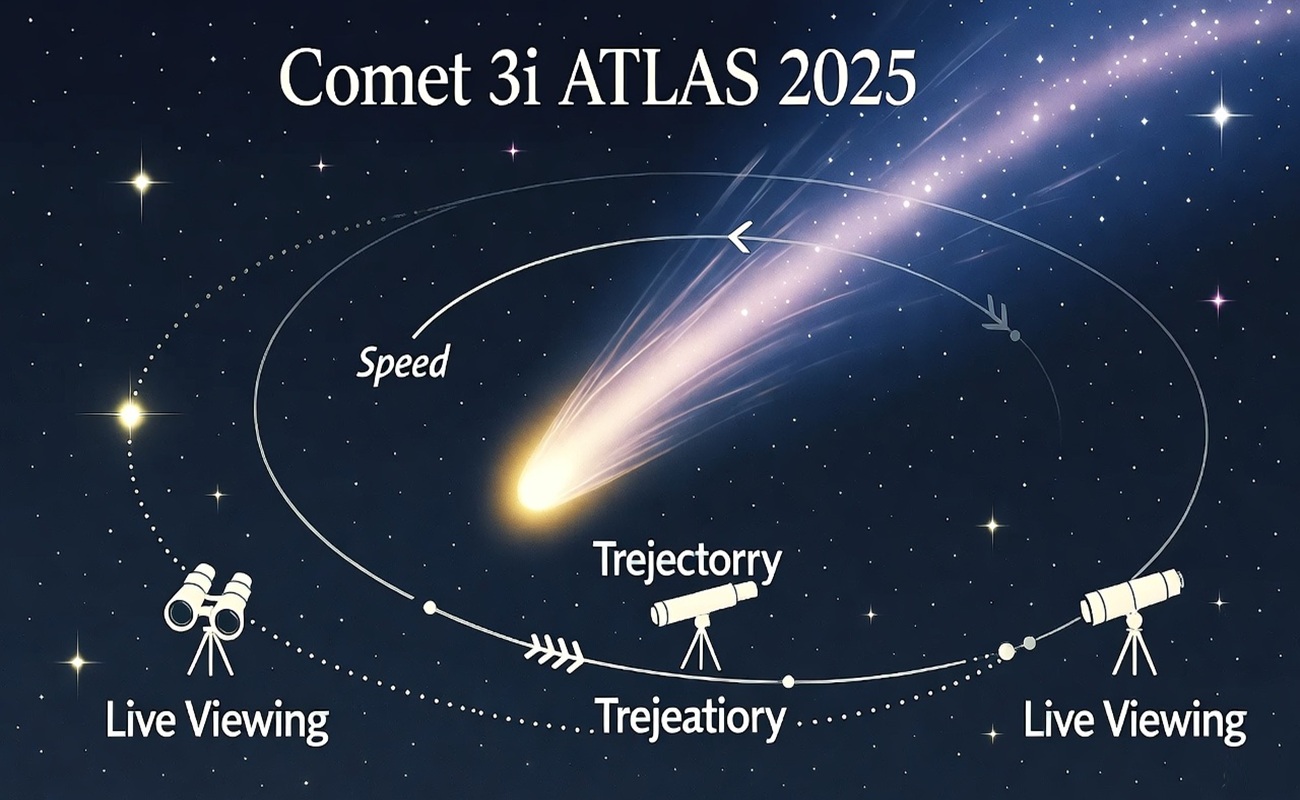 Comet 3i ATLAS 2025

Speed

Trejectorry

Live Viewing

Trejeatiory

Live Viewing